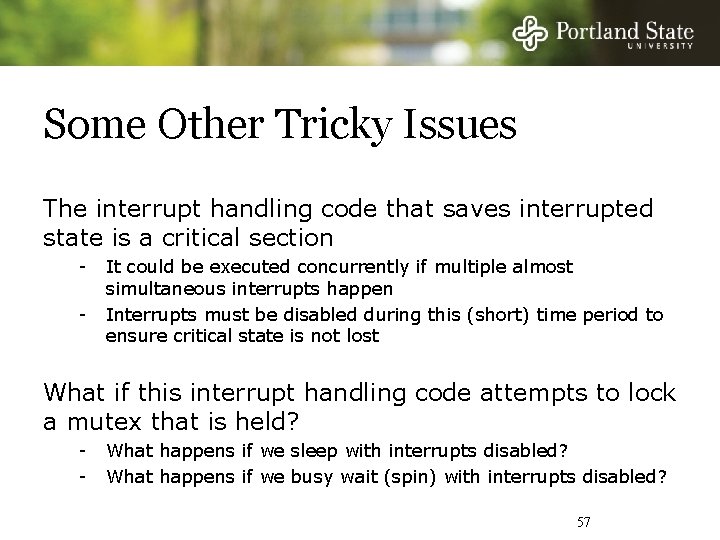 Portland State
UNIVERSITY

Some Other Tricky Issues

The interrupt handling code that saves interrupted state is a critical section

- It could be executed concurrently if multiple almost simultaneous interrupts happen
- Interrupts must be disabled during this (short) time period to ensure critical state is not lost

What if this interrupt handling code attempts to lock a mutex that is held?

- What happens if we sleep with interrupts disabled?
- What happens if we busy wait (spin) with interrupts disabled?

57